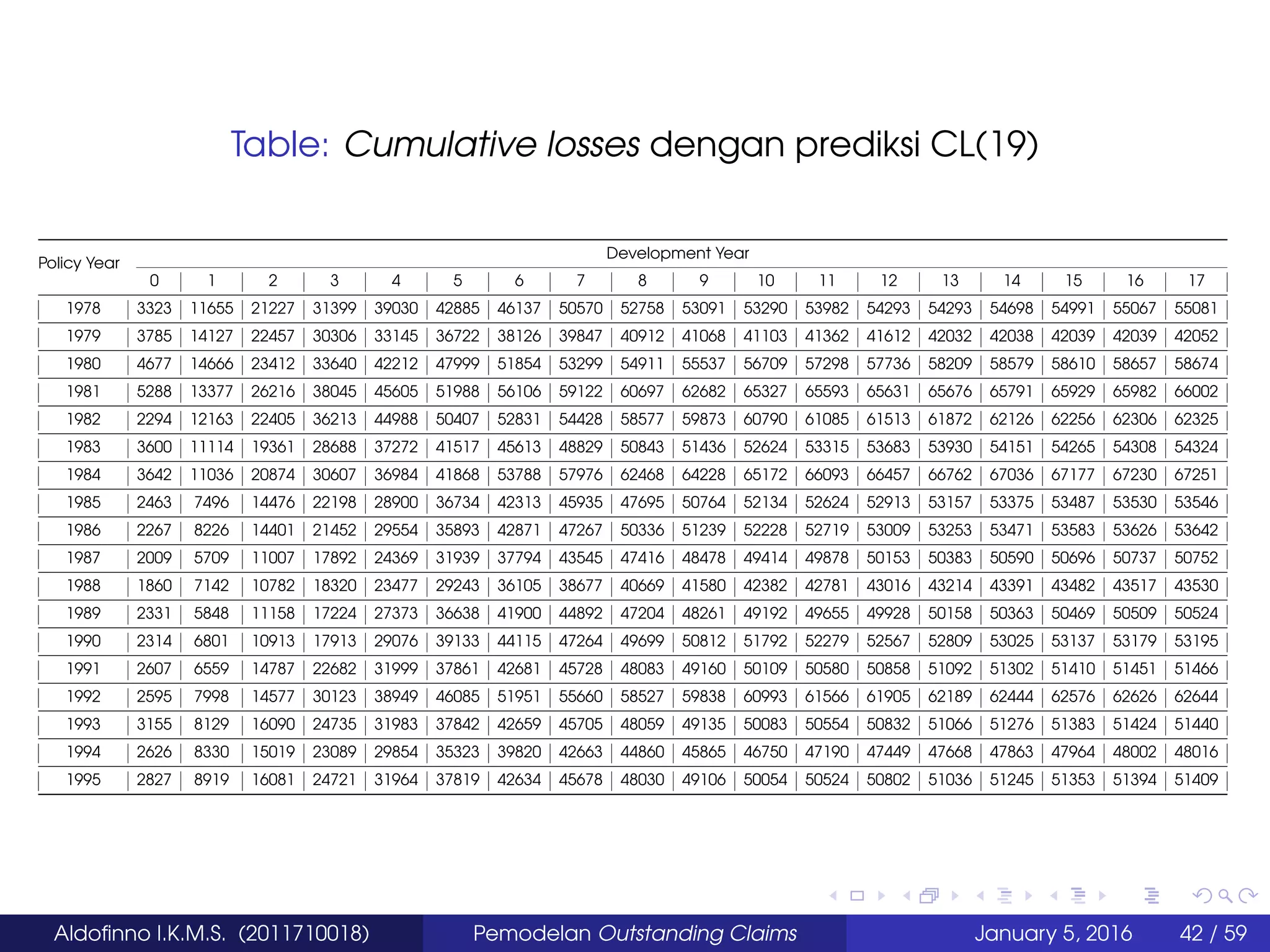 Table: Cumulative losses dengan prediksi CL(19)

| Policy Year | Development Year | | | | | | | | | | | | | | | | | |
|---|---|---|---|---|---|---|---|---|---|---|---|---|---|---|---|---|---|---|
| | 0 | 1 | 2 | 3 | 4 | 5 | 6 | 7 | 8 | 9 | 10 | 11 | 12 | 13 | 14 | 15 | 16 | 17 |
| 1978 | 3323 | 11655 | 21227 | 31399 | 39030 | 42885 | 46137 | 50570 | 52758 | 53091 | 53290 | 53982 | 54293 | 54293 | 54698 | 54991 | 55067 | 55081 |
| 1979 | 3785 | 14127 | 22457 | 30306 | 33145 | 36722 | 38126 | 39847 | 40912 | 41068 | 41103 | 41362 | 41612 | 42032 | 42038 | 42039 | 42039 | 42052 |
| 1980 | 4677 | 14666 | 23412 | 33640 | 42212 | 47999 | 51854 | 53299 | 54911 | 55537 | 56709 | 57298 | 57736 | 58209 | 58579 | 58610 | 58657 | 58674 |
| 1981 | 5288 | 13377 | 26216 | 38045 | 45605 | 51988 | 56106 | 59122 | 60697 | 62682 | 65327 | 65593 | 65631 | 65676 | 65791 | 65929 | 65982 | 66002 |
| 1982 | 2294 | 12163 | 22405 | 36213 | 44988 | 50407 | 52831 | 54428 | 58577 | 59873 | 60790 | 61085 | 61513 | 61872 | 62126 | 62256 | 62306 | 62325 |
| 1983 | 3600 | 11114 | 19361 | 28688 | 37272 | 41517 | 45613 | 48829 | 50843 | 51436 | 52624 | 53315 | 53683 | 53930 | 54151 | 54265 | 54308 | 54324 |
| 1984 | 3642 | 11036 | 20874 | 30607 | 36984 | 41868 | 53788 | 57976 | 62468 | 64228 | 65172 | 66093 | 66457 | 66762 | 67036 | 67177 | 67230 | 67251 |
| 1985 | 2463 | 7496 | 14476 | 22198 | 28900 | 36734 | 42313 | 45935 | 47695 | 50764 | 52134 | 52624 | 52913 | 53157 | 53375 | 53487 | 53530 | 53546 |
| 1986 | 2267 | 8226 | 14401 | 21452 | 29554 | 35893 | 42871 | 47267 | 50336 | 51239 | 52228 | 52719 | 53009 | 53253 | 53471 | 53583 | 53626 | 53642 |
| 1987 | 2009 | 5709 | 11007 | 17892 | 24369 | 31939 | 37794 | 43545 | 47416 | 48478 | 49414 | 49878 | 50153 | 50383 | 50590 | 50696 | 50737 | 50752 |
| 1988 | 1860 | 7142 | 10782 | 18320 | 23477 | 29243 | 36105 | 38677 | 40669 | 41580 | 42382 | 42781 | 43016 | 43214 | 43391 | 43482 | 43517 | 43530 |
| 1989 | 2331 | 5848 | 11158 | 17224 | 27373 | 36638 | 41900 | 44892 | 47204 | 48261 | 49192 | 49655 | 49928 | 50158 | 50363 | 50469 | 50509 | 50524 |
| 1990 | 2314 | 6801 | 10913 | 17913 | 29076 | 39133 | 44115 | 47264 | 49699 | 50812 | 51792 | 52279 | 52567 | 52809 | 53025 | 53137 | 53179 | 53195 |
| 1991 | 2607 | 6559 | 14787 | 22682 | 31999 | 37861 | 42681 | 45728 | 48083 | 49160 | 50109 | 50580 | 50858 | 51092 | 51302 | 51410 | 51451 | 51466 |
| 1992 | 2595 | 7998 | 14577 | 30123 | 38949 | 46085 | 51951 | 55660 | 58527 | 59838 | 60993 | 61566 | 61905 | 62189 | 62444 | 62576 | 62626 | 62644 |
| 1993 | 3155 | 8129 | 16090 | 24735 | 31983 | 37842 | 42659 | 45705 | 48059 | 49135 | 50083 | 50554 | 50832 | 51066 | 51276 | 51383 | 51424 | 51440 |
| 1994 | 2626 | 8330 | 15019 | 23089 | 29854 | 35323 | 39820 | 42663 | 44860 | 45865 | 46750 | 47190 | 47449 | 47668 | 47863 | 47964 | 48002 | 48016 |
| 1995 | 2827 | 8919 | 16081 | 24721 | 31964 | 37819 | 42634 | 45678 | 48030 | 49106 | 50054 | 50524 | 50802 | 51036 | 51245 | 51353 | 51394 | 51409 |

Aldofinno I.K.M.S. (2011710018) Pemodelan Outstanding Claims January 5, 2016 42 / 59